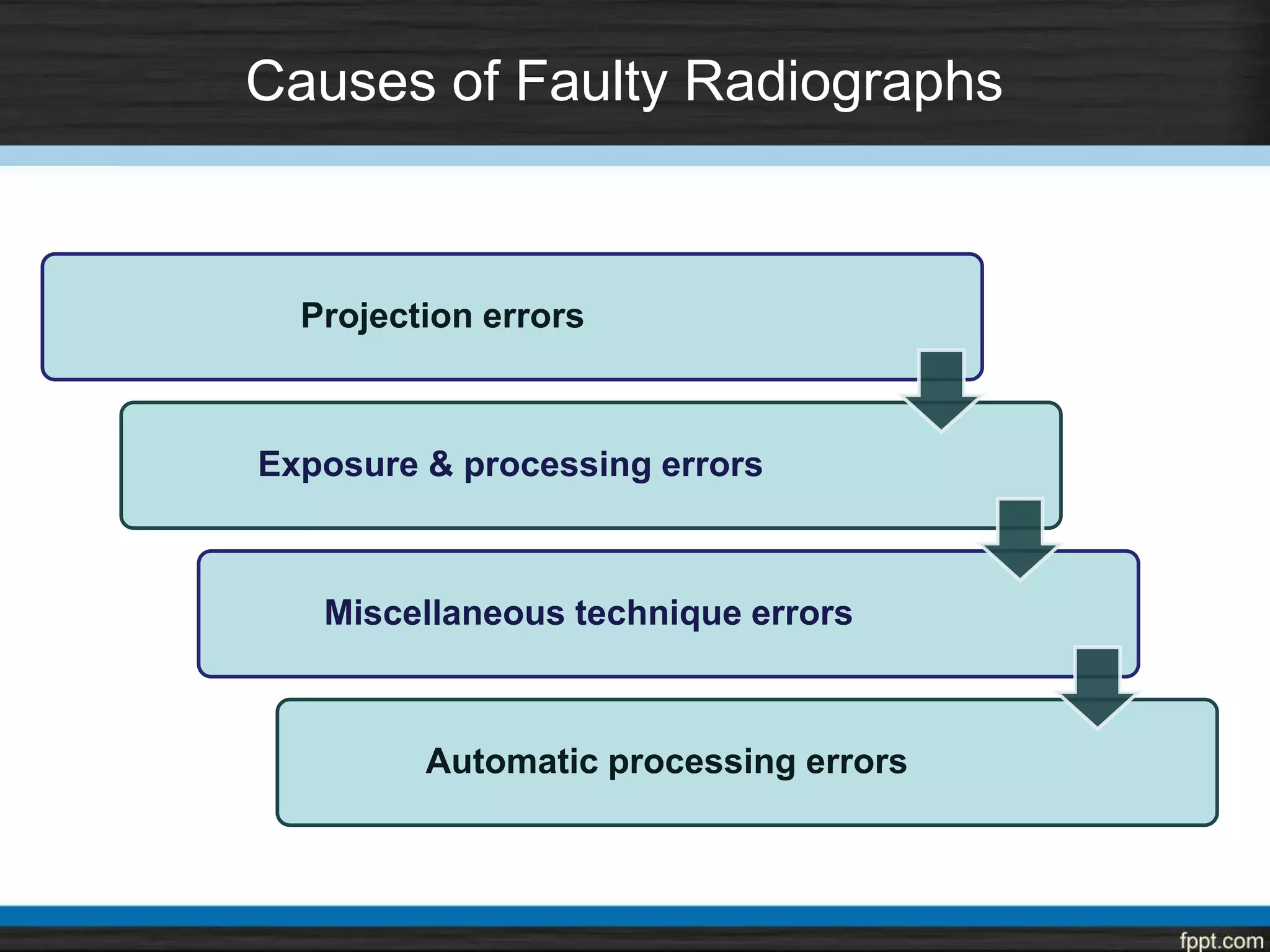 Causes of Faulty Radiographs

Projection errors

Exposure & processing errors

Miscellaneous technique errors

Automatic processing errors

fppt.com